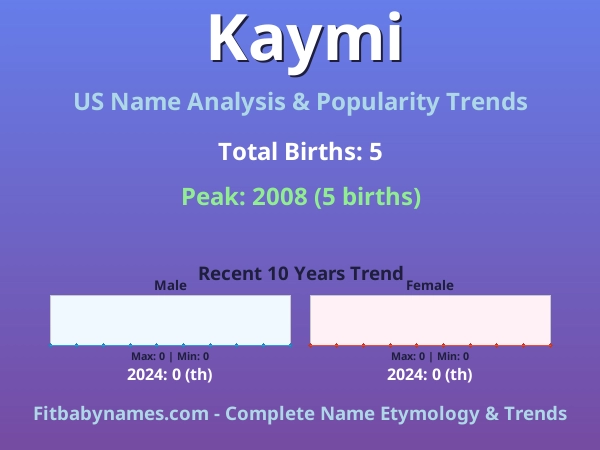 Kaymi

US Name Analysis & Popularity Trends

Total Births: 5

Peak: 2008 (5 births)

Recent 10 Years Trend

Male

Max: 0 | Min: 0

2024: 0 (th)

Female

Max: 0 | Min: 0

2024: 0 (th)

Fitbabynames.com - Complete Name Etymology & Trends